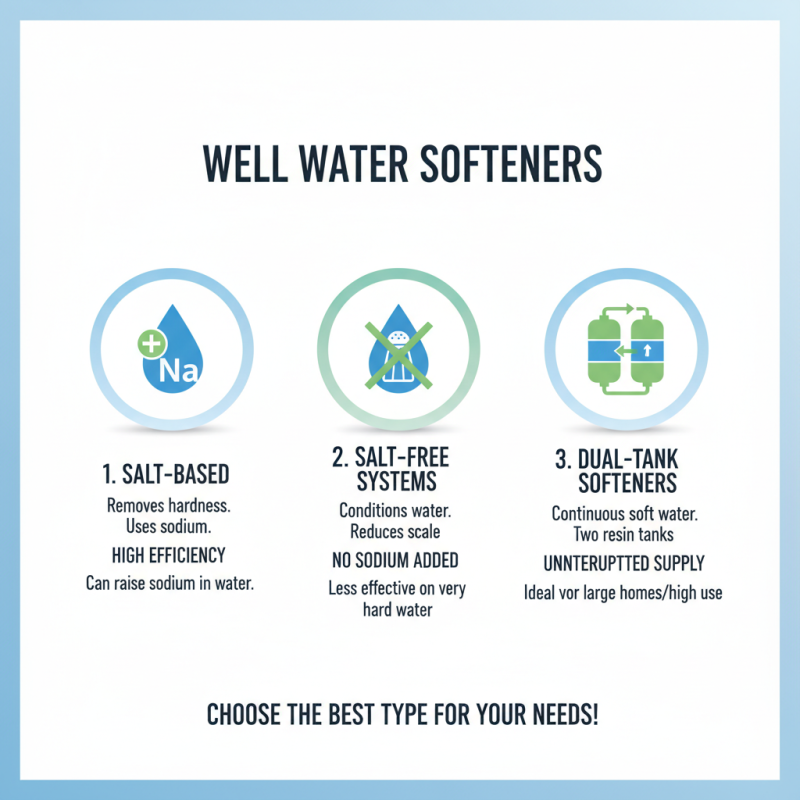 WELL WATER SOFTENERS

Na

1. SALT-BASED

Removes hardness. Uses sodium.

HIGH EFFICIENCY

Can raise sodium in water.

2. SALT-FREE SYSTEMS

Conditions water. Reduces scale

NO SODIUM ADDED

Less effective on very hard water

3. DUAL-TANK SOFTENERS

Continuous soft water. Two resin tanks

UNNTERUPTTED SUPPLY

Ideal vor large homes/high use

CHOOSE THE BEST TYPE FOR YOUR NEEDS!